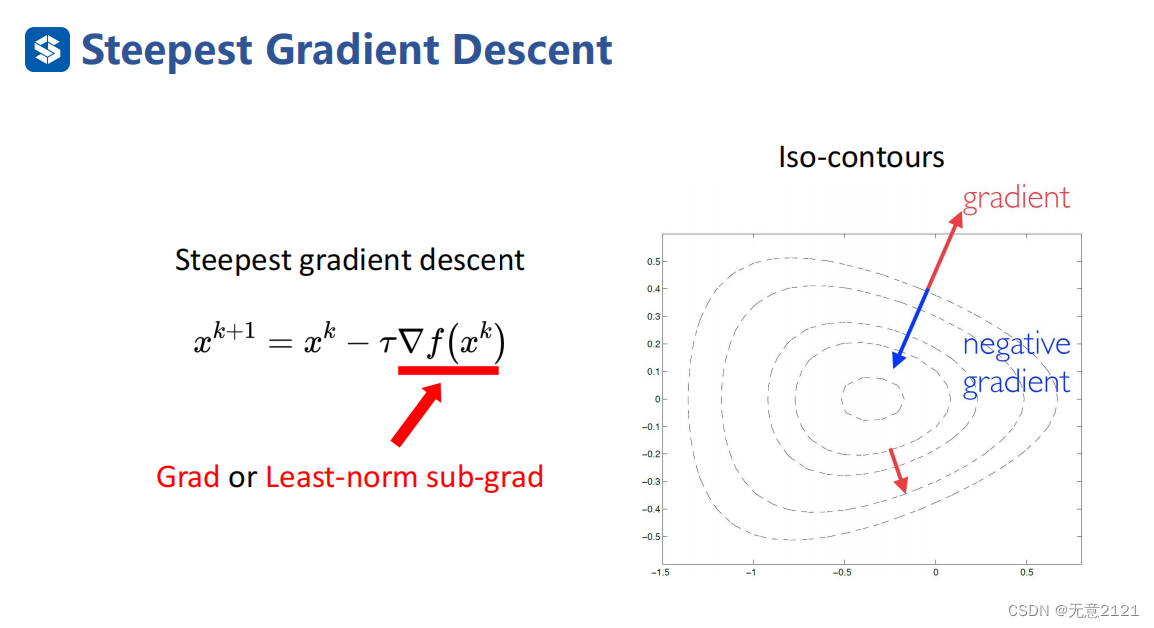 Steepest Gradient Descent

Steepest gradient descent

$x^{k+1} = x^k - \tau \nabla f(x^k)$

Grad or Least-norm sub-grad

Iso-contours

gradient

negative gradient

0.5
0.4
0.3
0.2
0.1
0
−0.1
−0.2
−0.3
−0.4
−0.5

−1.5 −1 −0.5 0 0.5

CSDN @无意2121